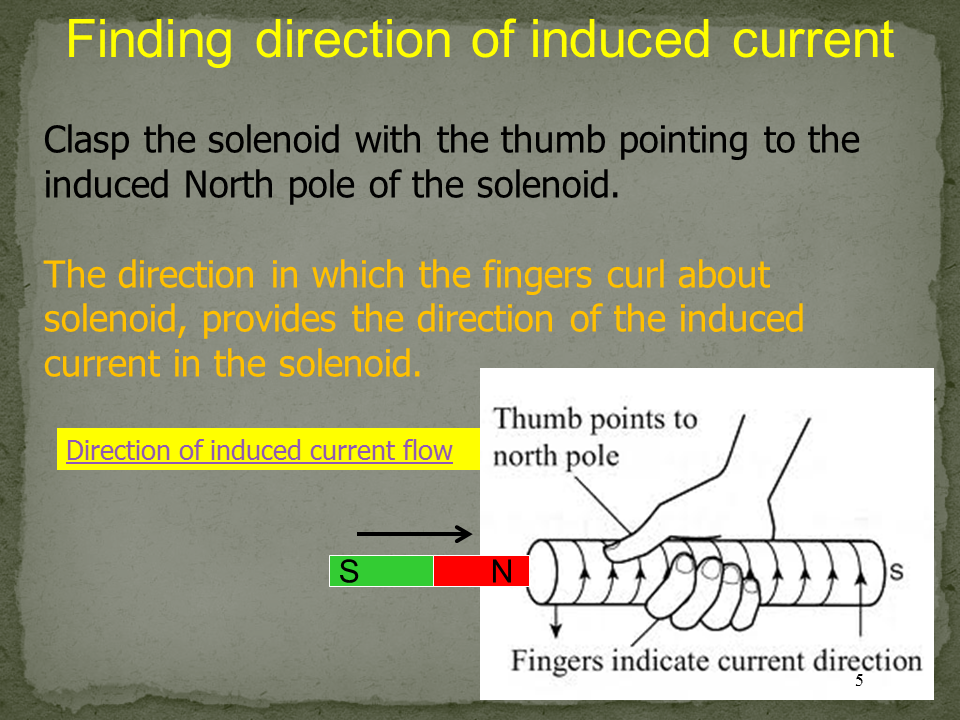 Finding direction of induced current

Clasp the solenoid with the thumb pointing to the induced North pole of the solenoid.

The direction in which the fingers curl about solenoid, provides the direction of the induced current in the solenoid.

Direction of induced current flow

S N

Thumb points to north pole

s

Fingers indicate current direction

5